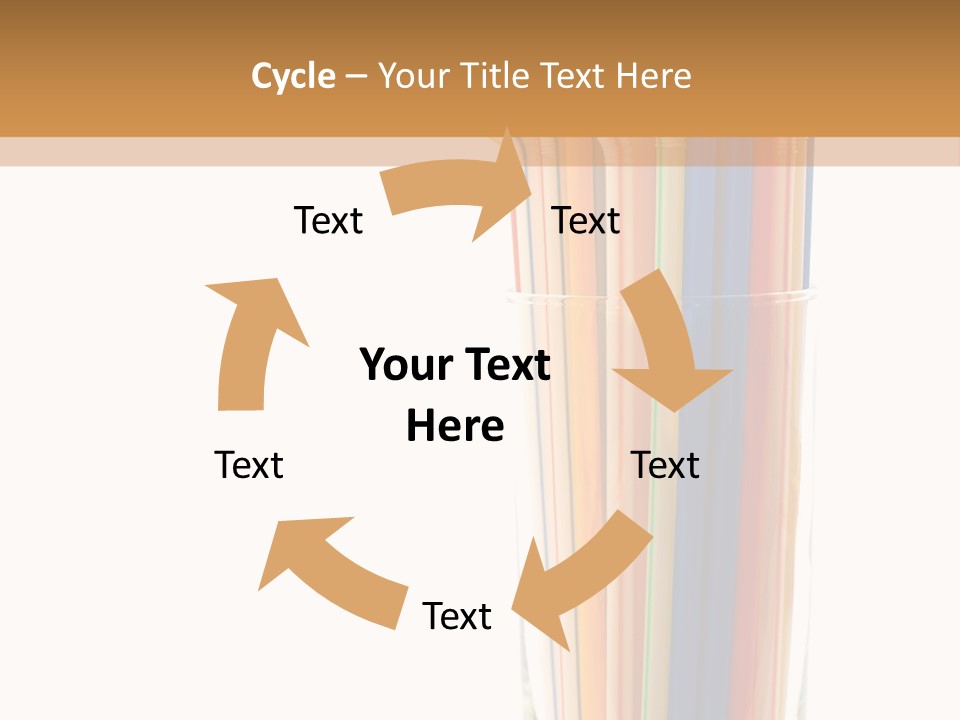 Cycle – Your Title Text Here

Text

Text

Your Text Here

Text

Text

Text